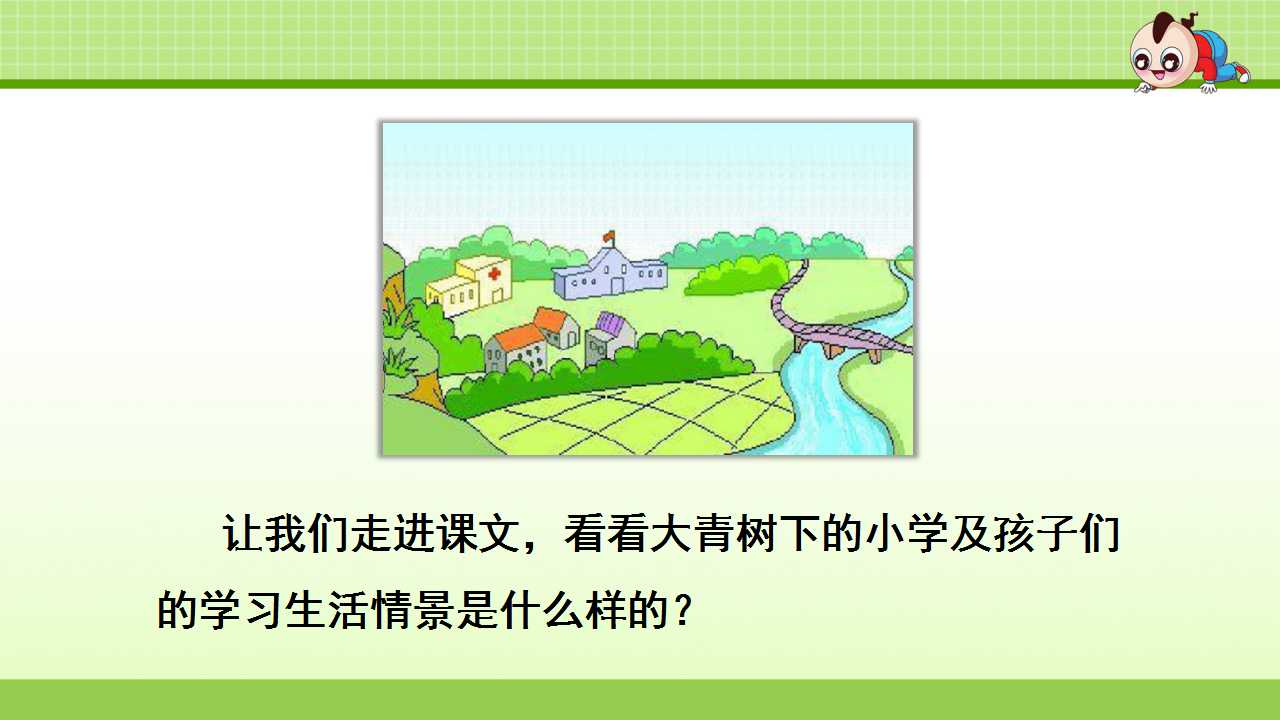 让我们走进课文，看看大青树下的小学及孩子们的学习生活情景是什么样的？